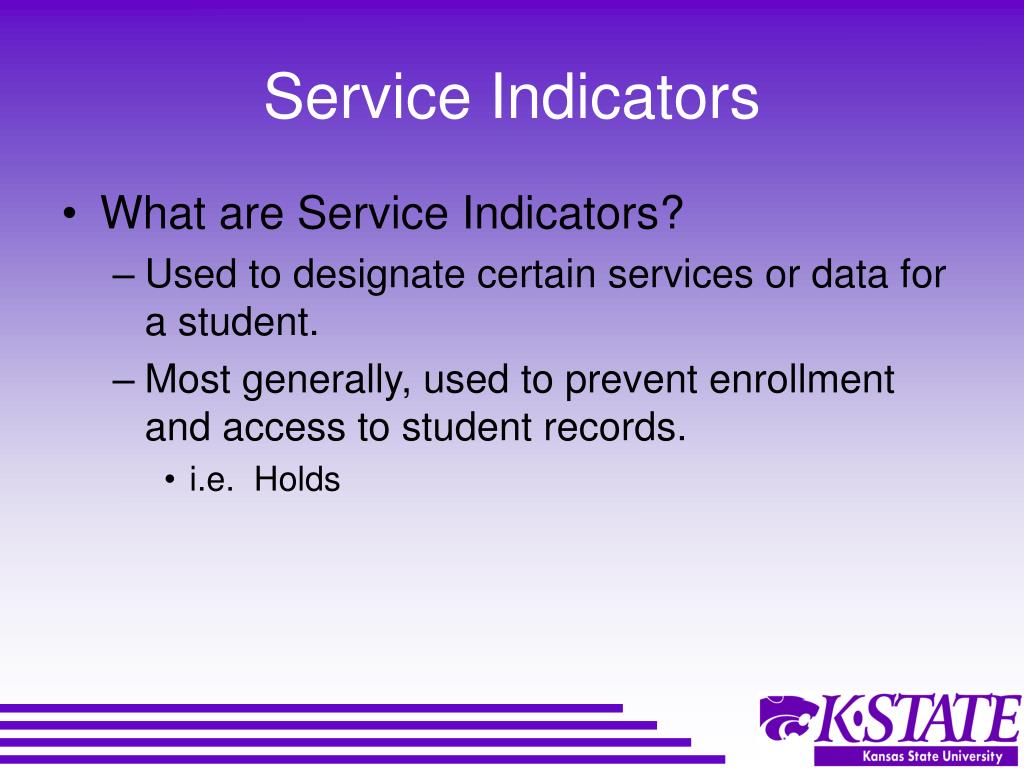 Service Indicators

• What are Service Indicators?

– Used to designate certain services or data for a student.

– Most generally, used to prevent enrollment and access to student records.

• i.e. Holds

K·STATE
Kansas State University